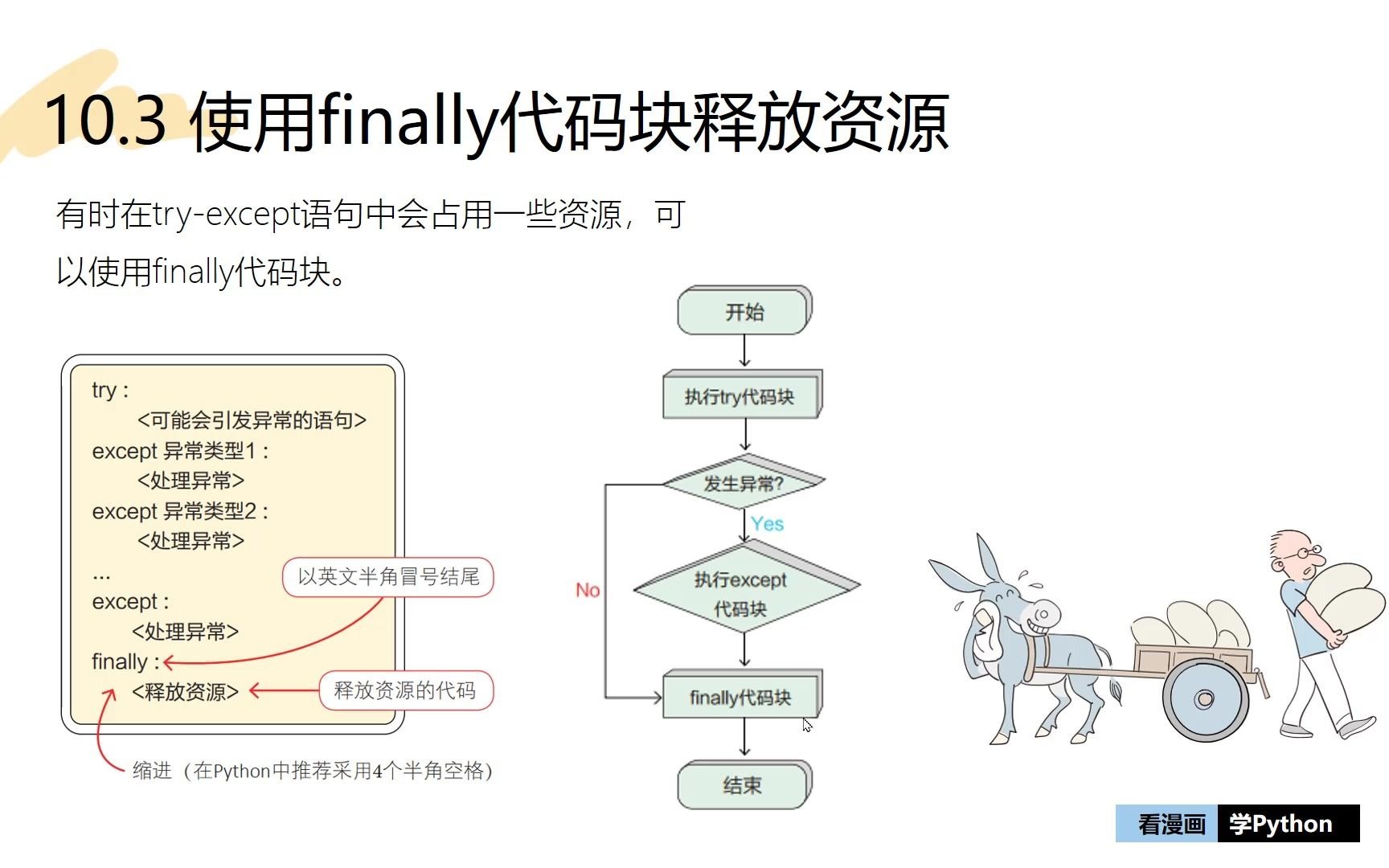 10.3 使用finally代码块释放资源

有时在try-except语句中会占用一些资源，可以使用finally代码块。

try :
<可能会引发异常的语句>
except 异常类型1 :
<处理异常>
except 异常类型2 :
<处理异常>
...
except :
<处理异常>
finally :
<释放资源>

以英文半角冒号结尾

释放资源的代码

缩进（在Python中推荐采用4个半角空格）

开始

执行try代码块

发生异常?

Yes

No

执行except代码块

finally代码块

结束

看漫画 学Python